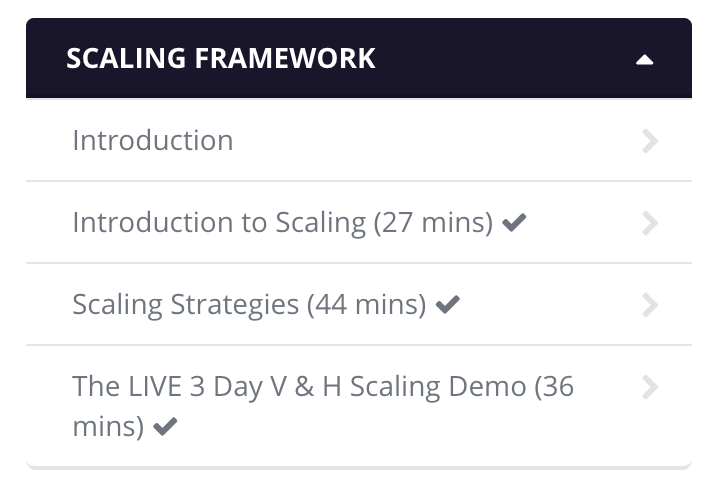 SCALING FRAMEWORK

Introduction

Introduction to Scaling (27 mins) ✔

Scaling Strategies (44 mins) ✔

The LIVE 3 Day V & H Scaling Demo (36 mins) ✔